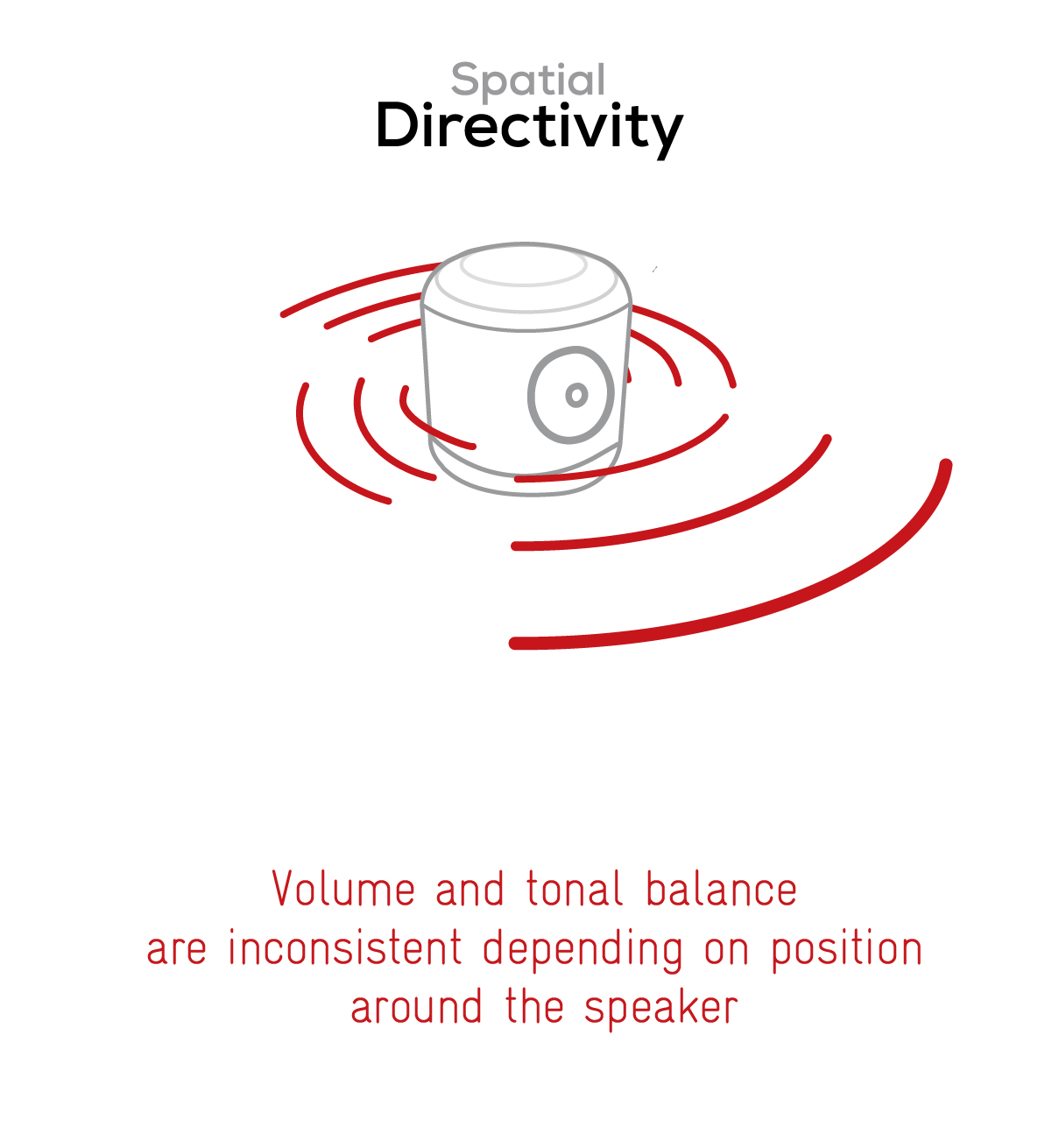 Spatial
Directivity

Volume and tonal balance are inconsistent depending on position around the speaker